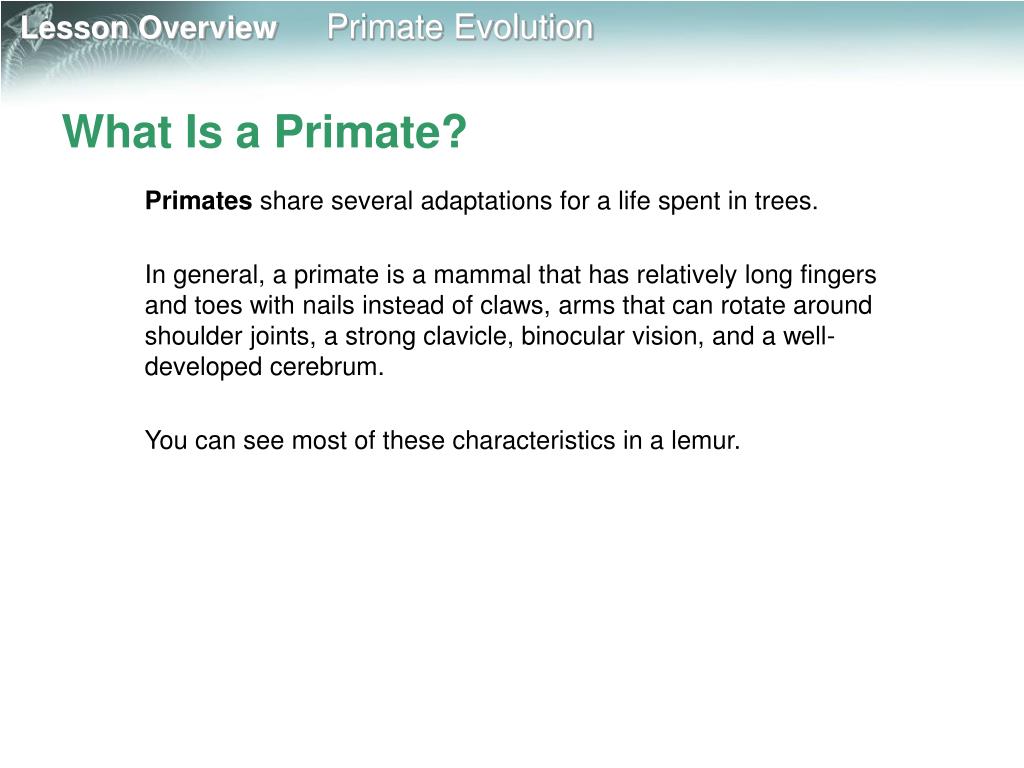 Lesson Overview Primate Evolution

What Is a Primate?

Primates share several adaptations for a life spent in trees.

In general, a primate is a mammal that has relatively long fingers and toes with nails instead of claws, arms that can rotate around shoulder joints, a strong clavicle, binocular vision, and a well-developed cerebrum.

You can see most of these characteristics in a lemur.